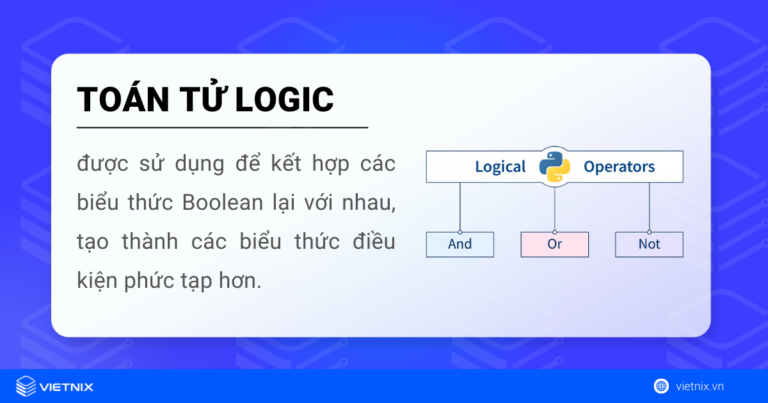 TOÁN TỬ LOGIC

được sử dụng để kết hợp các biểu thức Boolean lại với nhau, tạo thành các biểu thức điều kiện phức tạp hơn.

Logical Operators

And

Or

Not

VIETNIX

vietnix.vn